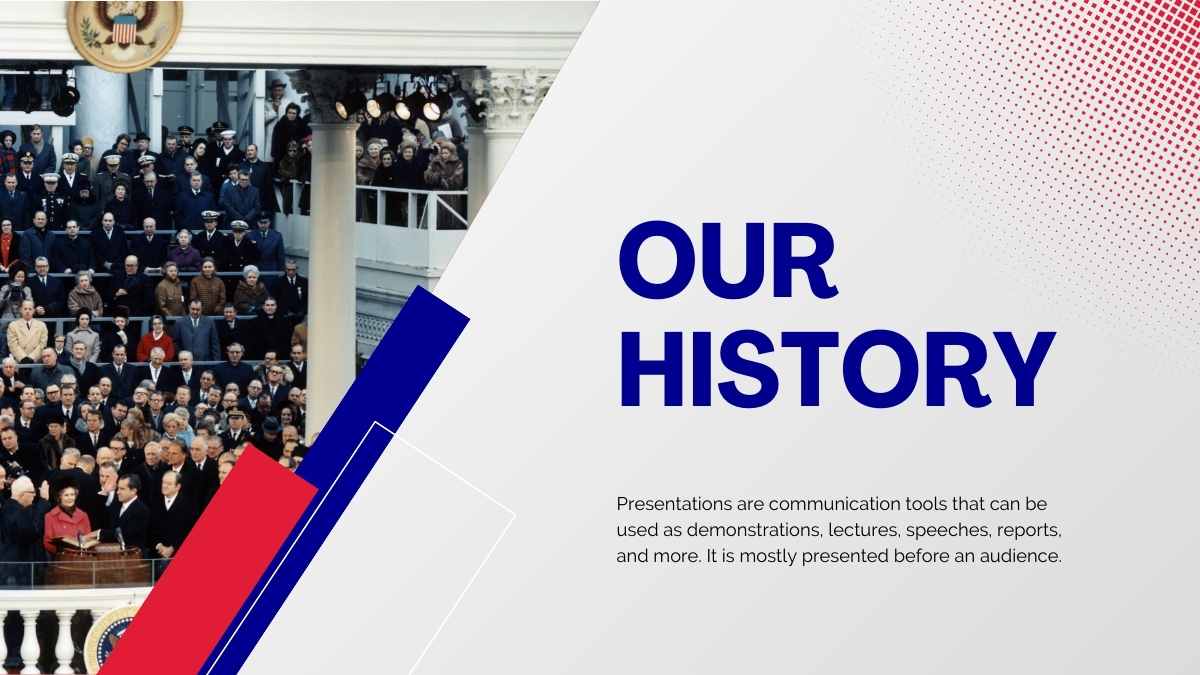 OUR HISTORY

Presentations are communication tools that can be used as demonstrations, lectures, speeches, reports, and more. It is mostly presented before an audience.